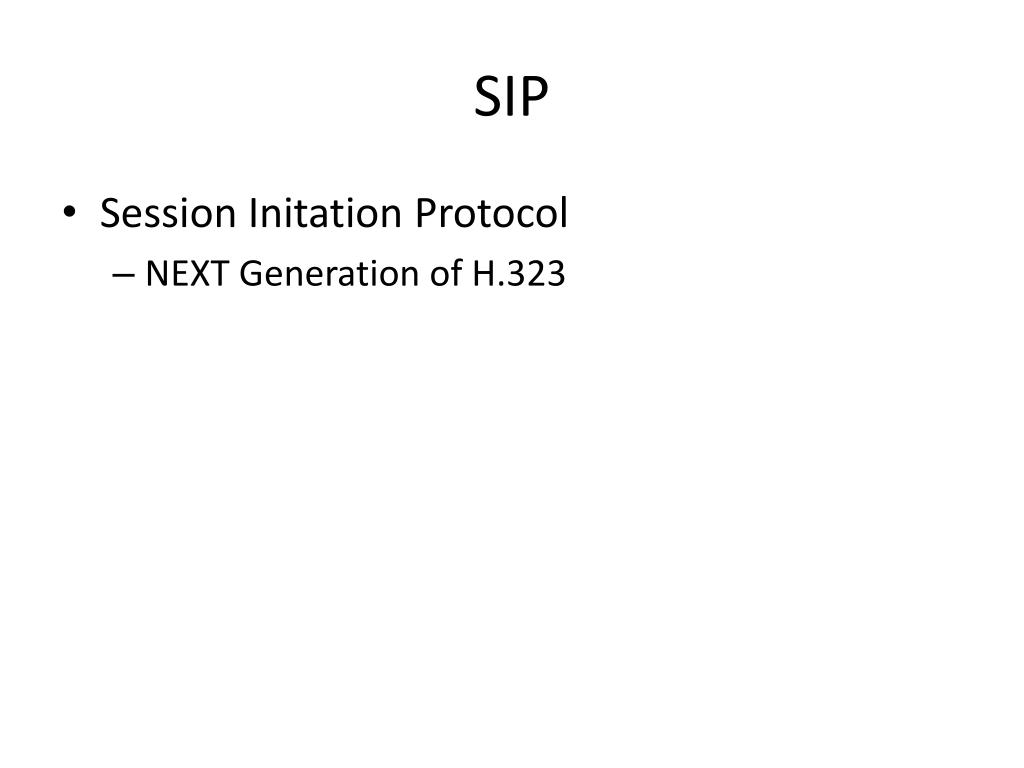 SIP

• Session Initation Protocol
– NEXT Generation of H.323